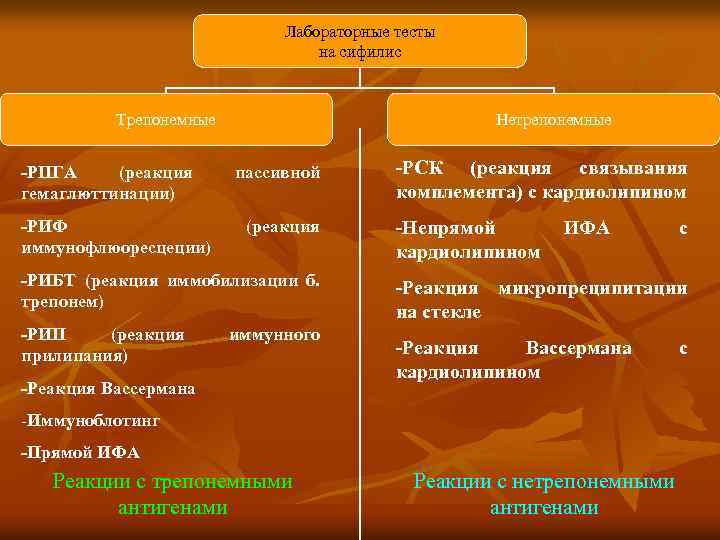 Лабораторные тесты на сифилис

Трепонемные

-РПГА (реакция пассивной гемаглюттинации)

-РИФ (реакция иммунофлюоресцеции)

-РИБТ (реакция иммобилизации б. трепонем)

-РИП (реакция иммунного прилипания)

-Реакция Вассермана

-Иммуноблотинг

-Прямой ИФА

Реакции с трепонемными антигенами

Нетрепонемные

-РСК (реакция связывания комплемента) с кардиолипином

-Непрямой ИФА с кардиолипином

-Реакция микропреципитации на стекле

-Реакция Вассермана с кардиолипином

Реакции с нетрепонемными антигенами